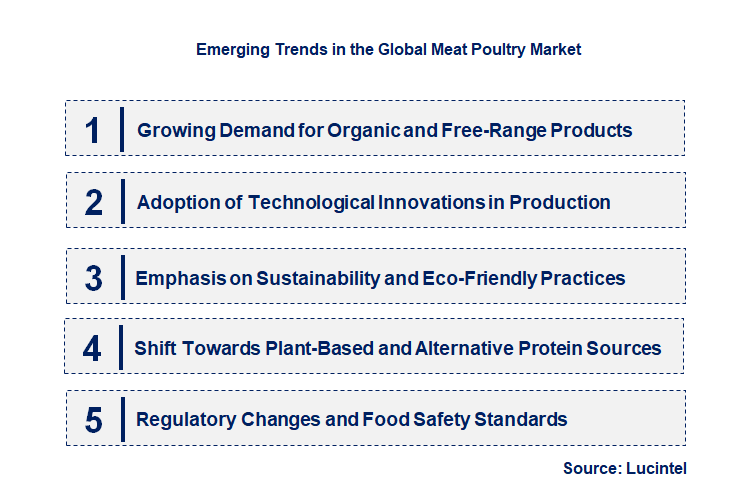 Emerging Trends in the Global Meat Poultry Market

1 Growing Demand for Organic and Free-Range Products

2 Adoption of Technological Innovations in Production

3 Emphasis on Sustainability and Eco-Friendly Practices

4 Shift Towards Plant-Based and Alternative Protein Sources

5 Regulatory Changes and Food Safety Standards

Source: Lucintel